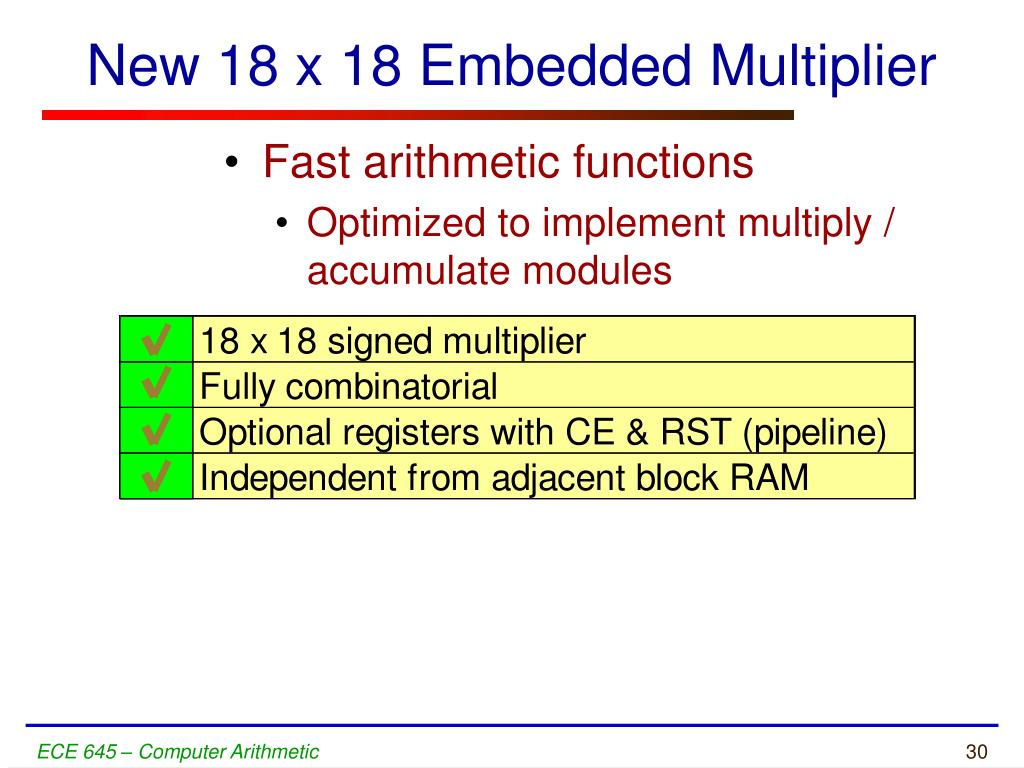 New 18 x 18 Embedded Multiplier

• Fast arithmetic functions
  • Optimized to implement multiply / accumulate modules

| ✔ | 18 x 18 signed multiplier |
|---|---|
| ✔ | Fully combinatorial |
| ✔ | Optional registers with CE & RST (pipeline) |
| ✔ | Independent from adjacent block RAM |

ECE 645 – Computer Arithmetic

30